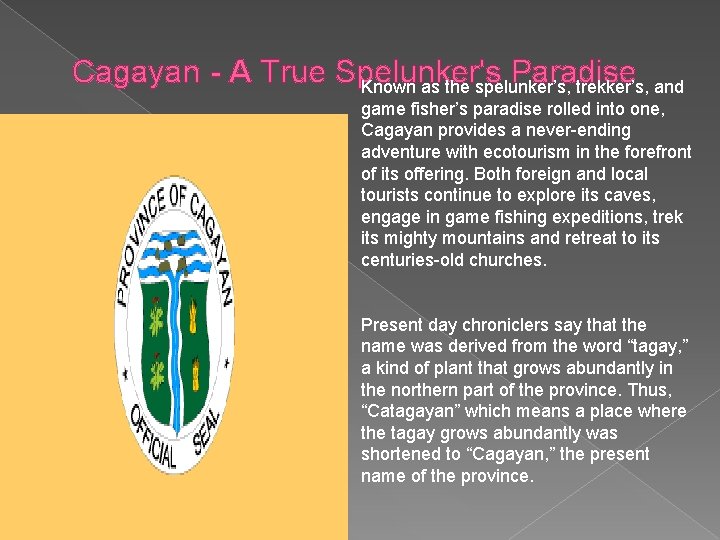 Cagayan - A True Spelunker's Paradise

PROVINCE OF CAGAYAN
OFFICIAL SEAL

Known as the spelunker's, trekker's, and game fisher's paradise rolled into one, Cagayan provides a never-ending adventure with ecotourism in the forefront of its offering. Both foreign and local tourists continue to explore its caves, engage in game fishing expeditions, trek its mighty mountains and retreat to its centuries-old churches.

Present day chroniclers say that the name was derived from the word "tagay," a kind of plant that grows abundantly in the northern part of the province. Thus, "Catagayan" which means a place where the tagay grows abundantly was shortened to "Cagayan," the present name of the province.